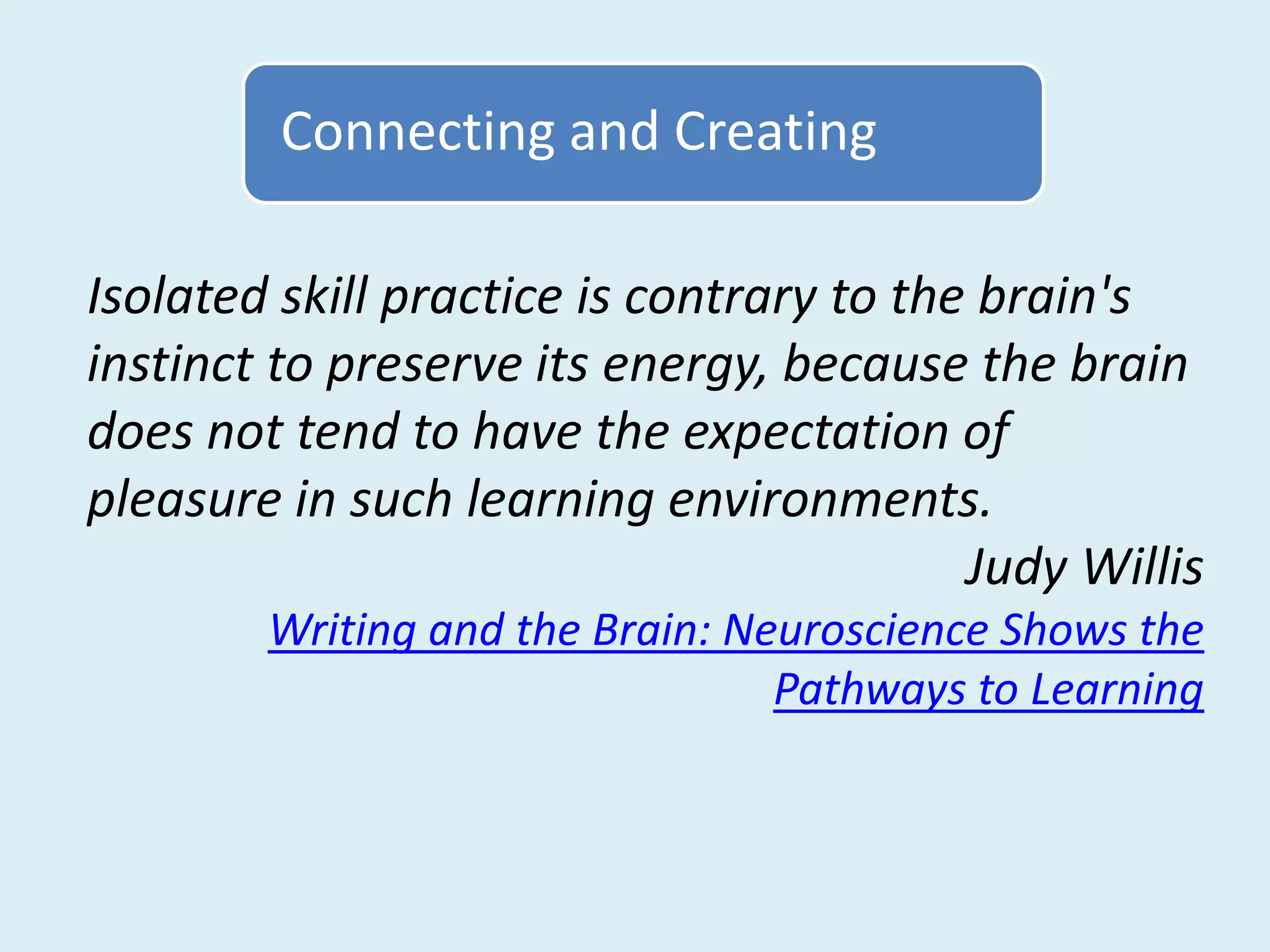 Connecting and Creating

Isolated skill practice is contrary to the brain's instinct to preserve its energy, because the brain does not tend to have the expectation of pleasure in such learning environments.

Judy Willis

Writing and the Brain: Neuroscience Shows the Pathways to Learning